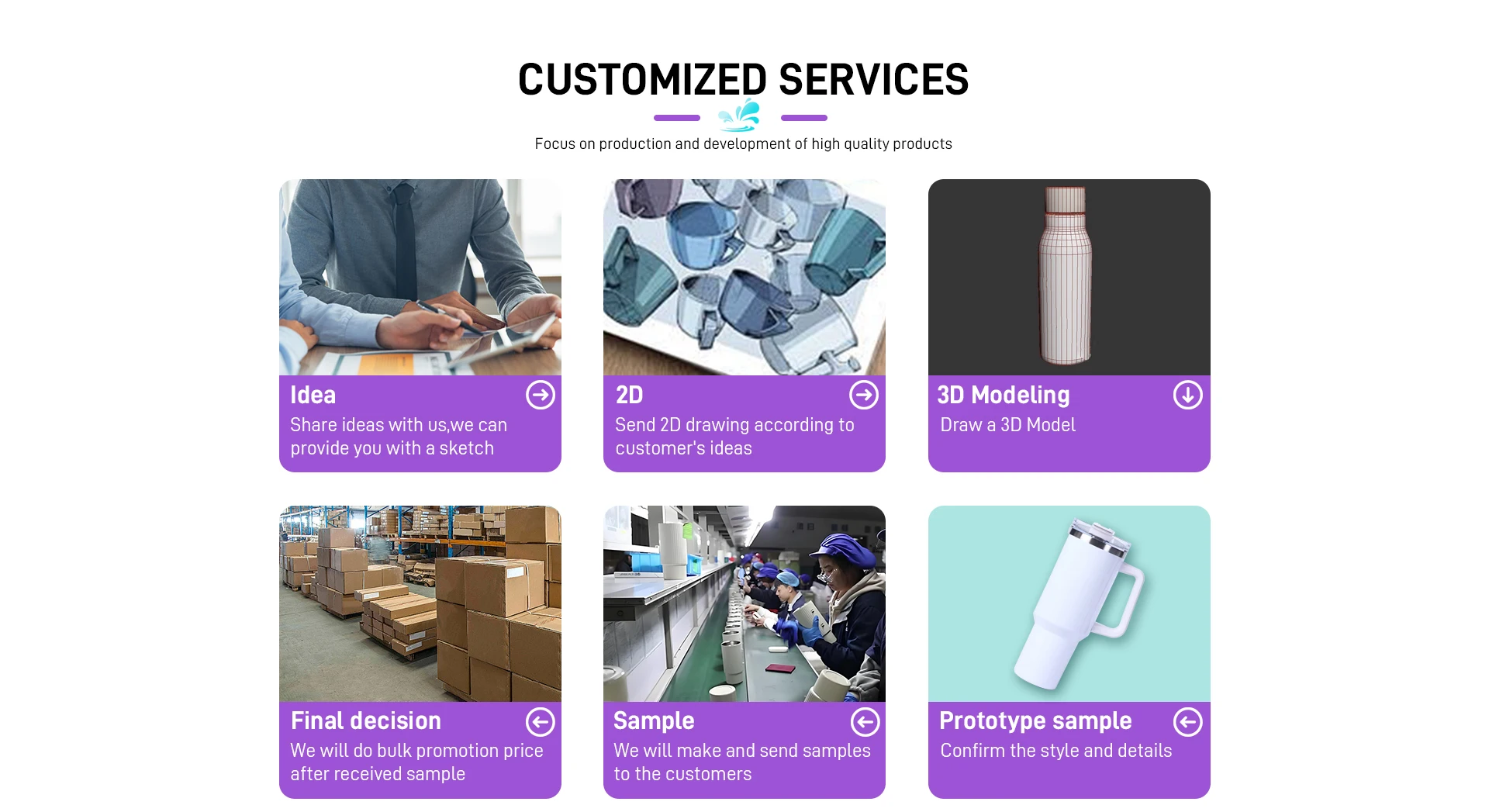 CUSTOMIZED SERVICES

Focus on production and development of high quality products

Idea
Share ideas with us,we can provide you with a sketch

2D
Send 2D drawing according to customer's ideas

3D Modeling
Draw a 3D Model

Final decision
We will do bulk promotion price after received sample

Sample
We will make and send samples to the customers

Prototype sample
Confirm the style and details